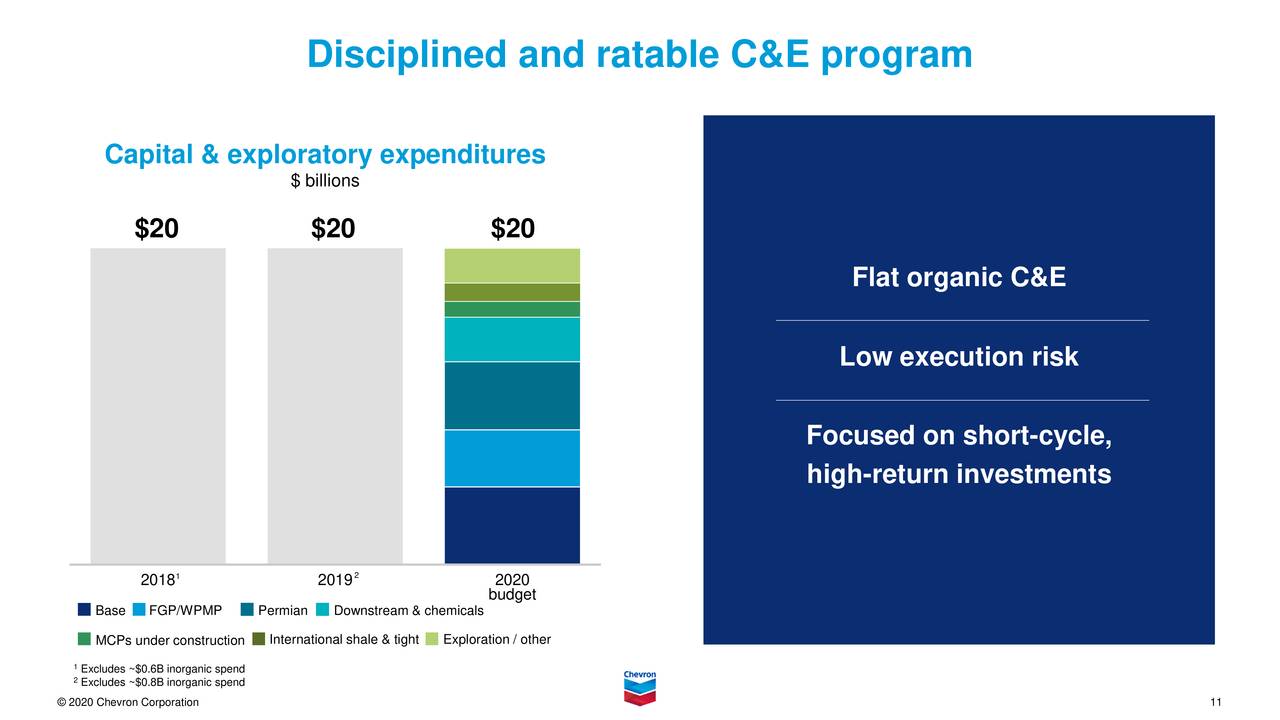 Disciplined and ratable C&E program

Capital & exploratory expenditures
$ billions

$20 $20 $20

2018$^1$ 2019$^2$ 2020 budget

Base FGP/WPMP Permian Downstream & chemicals

MCPs under construction International shale & tight Exploration / other

$^1$ Excludes ~$0.6B inorganic spend
$^2$ Excludes ~$0.8B inorganic spend

Flat organic C&E

Low execution risk

Focused on short-cycle, high-return investments

Chevron

© 2020 Chevron Corporation

11